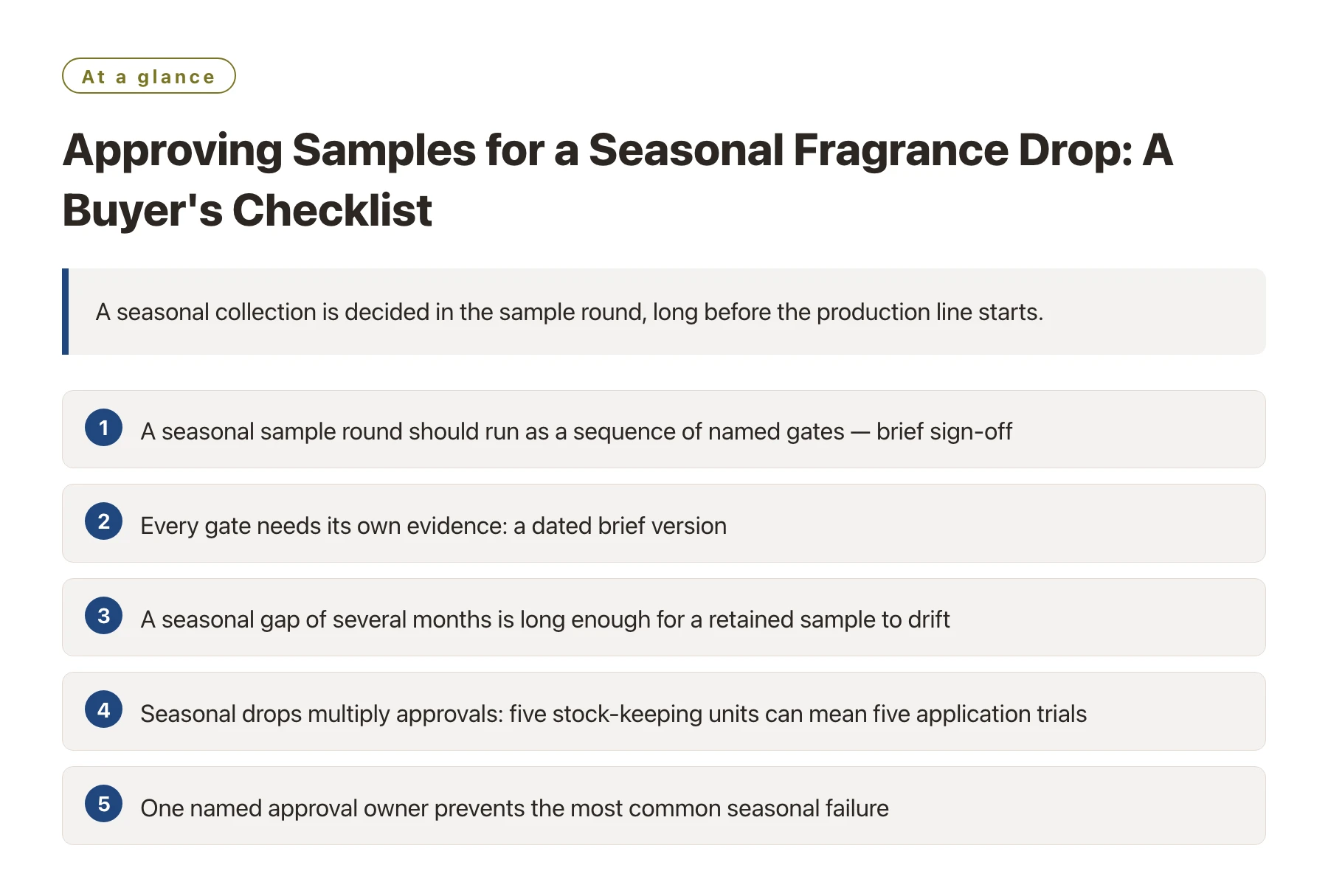 At a glance

Approving Samples for a Seasonal Fragrance Drop: A Buyer's Checklist

A seasonal collection is decided in the sample round, long before the production line starts.

1 A seasonal sample round should run as a sequence of named gates — brief sign-off

2 Every gate needs its own evidence: a dated brief version

3 A seasonal gap of several months is long enough for a retained sample to drift

4 Seasonal drops multiply approvals: five stock-keeping units can mean five application trials

5 One named approval owner prevents the most common seasonal failure